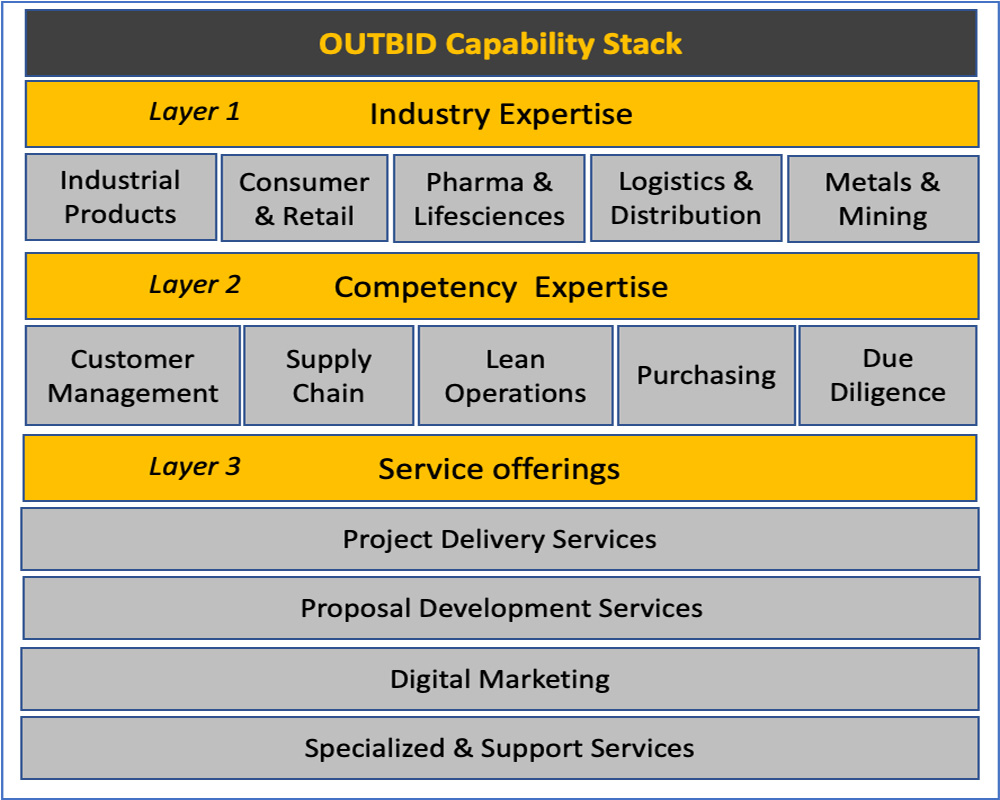 OUTBID Capability Stack

Layer 1 Industry Expertise

Industrial Products

Consumer & Retail

Pharma & Lifesciences

Logistics & Distribution

Metals & Mining

Layer 2 Competency Expertise

Customer Management

Supply Chain

Lean Operations

Purchasing

Due Diligence

Layer 3 Service offerings

Project Delivery Services

Proposal Development Services

Digital Marketing

Specialized & Support Services